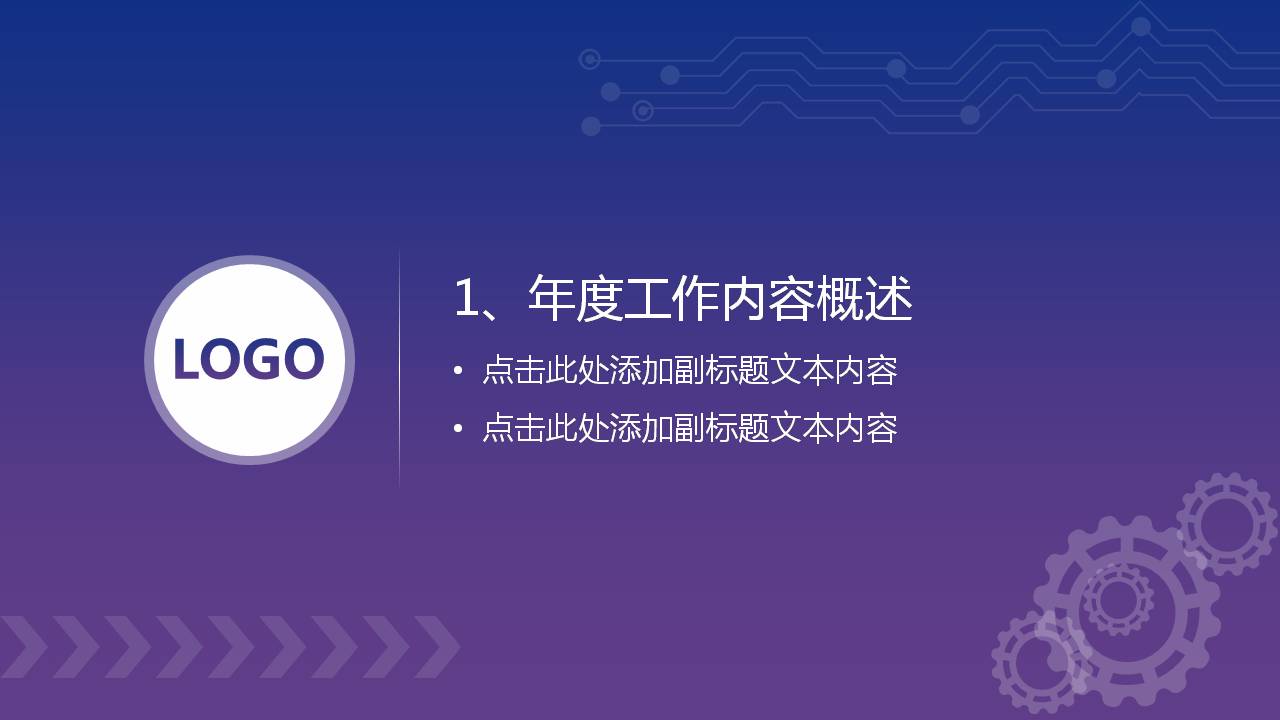 LOGO

1、年度工作内容概述

• 点击此处添加副标题文本内容
• 点击此处添加副标题文本内容